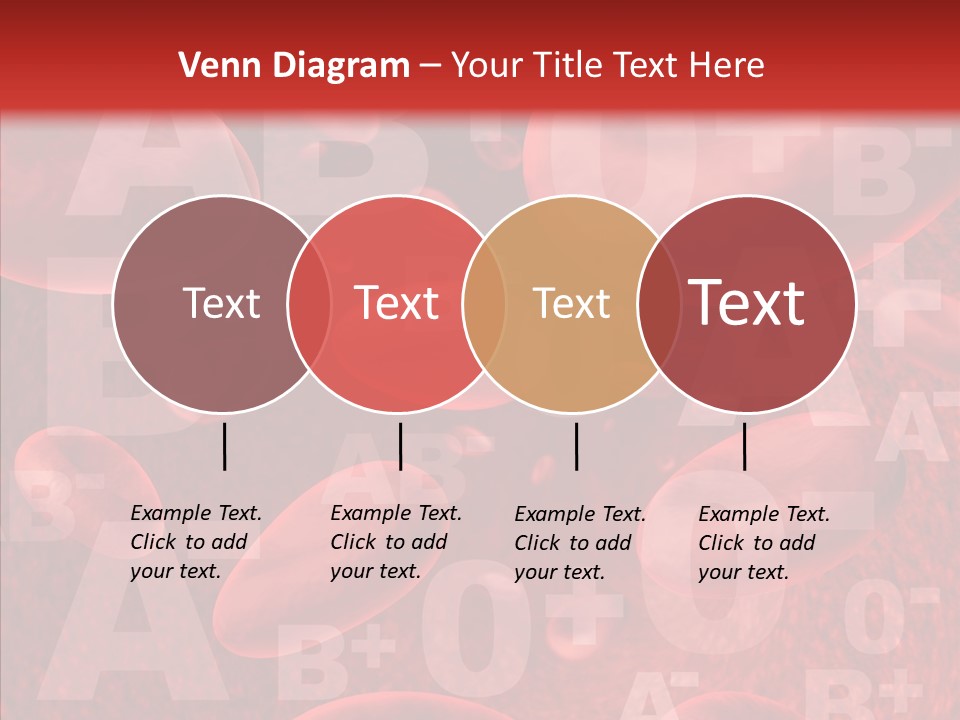 Venn Diagram – Your Title Text Here

Text

Text

Text

Text

Example Text. Click to add your text.

Example Text. Click to add your text.

Example Text. Click to add your text.

Example Text. Click to add your text.